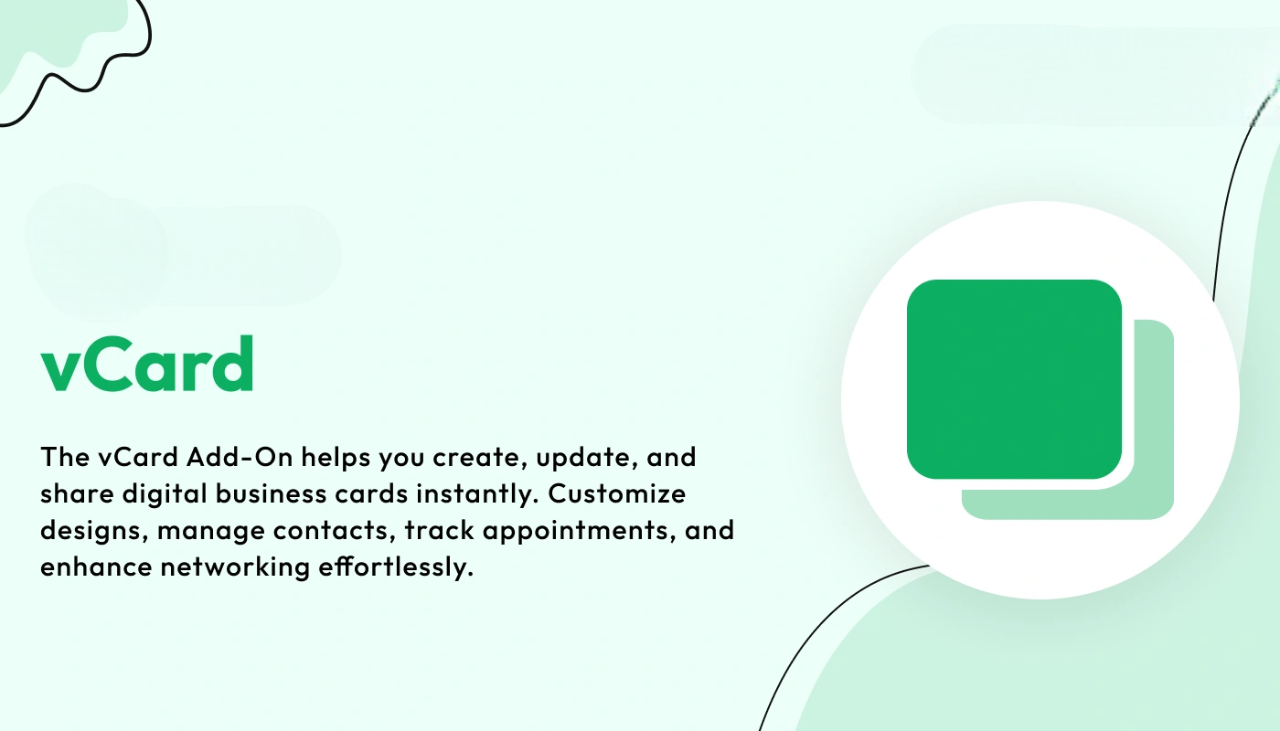 vCard

The vCard Add-On helps you create, update, and share digital business cards instantly. Customize designs, manage contacts, track appointments, and enhance networking effortlessly.